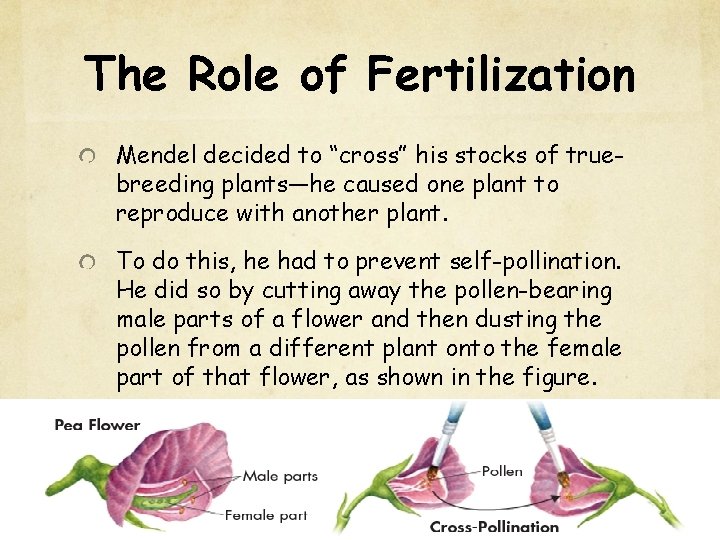 The Role of Fertilization

Mendel decided to “cross” his stocks of true-breeding plants—he caused one plant to reproduce with another plant.

To do this, he had to prevent self-pollination. He did so by cutting away the pollen-bearing male parts of a flower and then dusting the pollen from a different plant onto the female part of that flower, as shown in the figure.

Pea Flower

Male parts

Female part

Pollen

Cross-Pollination